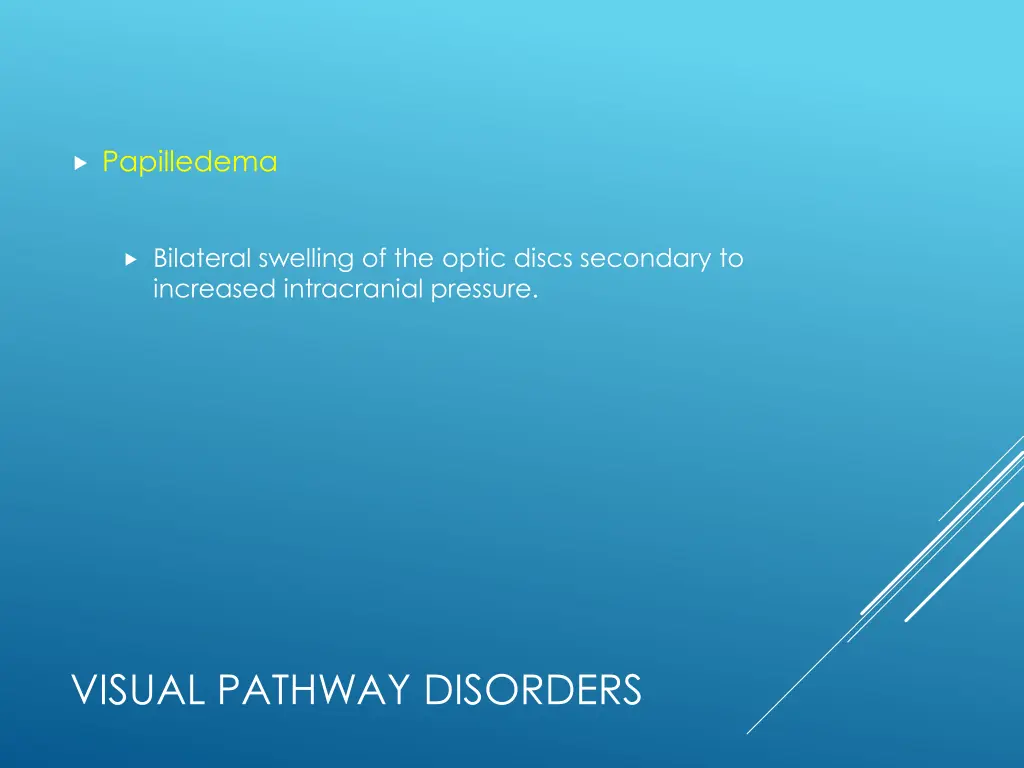 Papilledema

Bilateral swelling of the optic discs secondary to increased intracranial pressure.

VISUAL PATHWAY DISORDERS